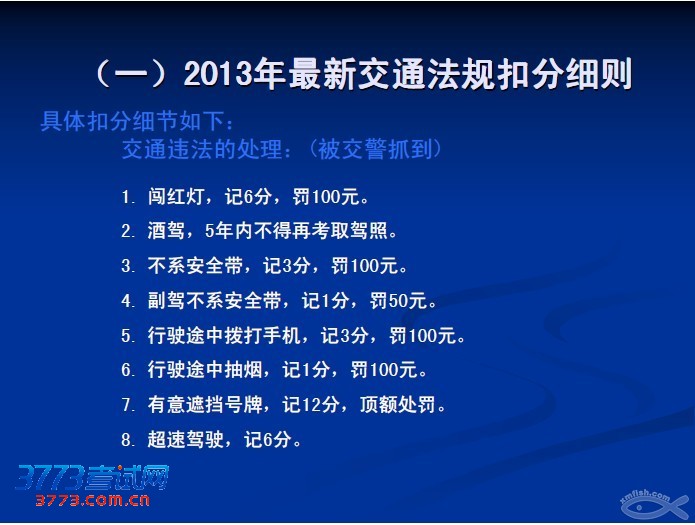 （一）2013年最新交通法规扣分细则

具体扣分细节如下：

交通违法的处理：（被交警抓到）

1. 闯红灯，记6分，罚100元。

2. 酒驾，5年内不得再考取驾照。

3. 不系安全带，记3分，罚100元。

4. 副驾不系安全带，记1分，罚50元。

5. 行驶途中拨打手机，记3分，罚100元。

6. 行驶途中抽烟，记1分，罚100元。

7. 有意遮挡号牌，记12分，顶额处罚。

8. 超速驾驶，记6分。

3773考试网
3773.com.cn

xmfish.com